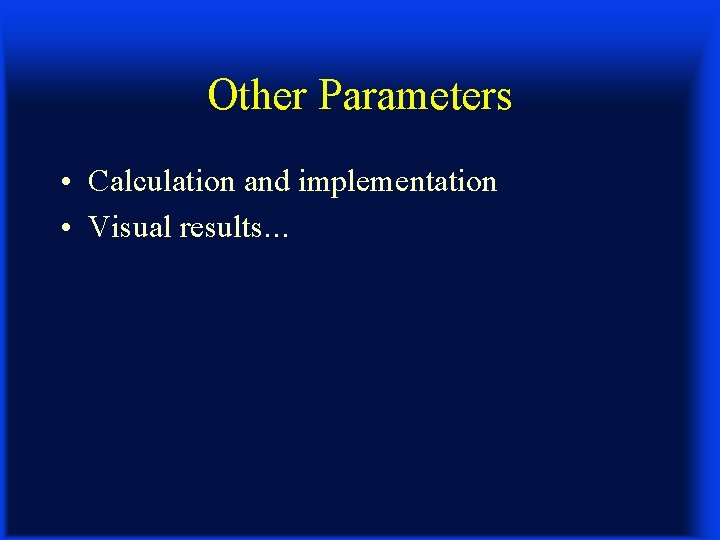 Other Parameters

• Calculation and implementation
• Visual results…